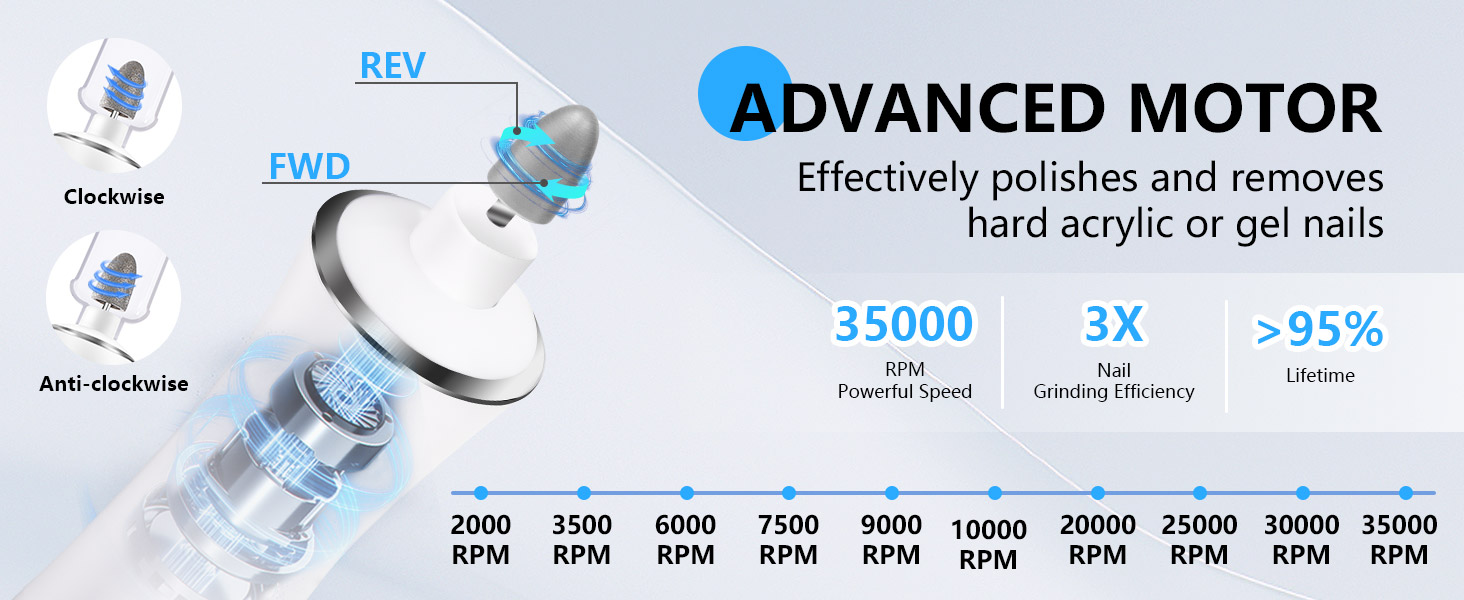 Clockwise

Anti-clockwise

REV

FWD

ADVANCED MOTOR

Effectively polishes and removes hard acrylic or gel nails

35000
RPM
Powerful Speed

3X
Nail
Grinding Efficiency

>95%
Lifetime

2000 RPM

3500 RPM

6000 RPM

7500 RPM

9000 RPM

10000 RPM

20000 RPM

25000 RPM

30000 RPM

35000 RPM